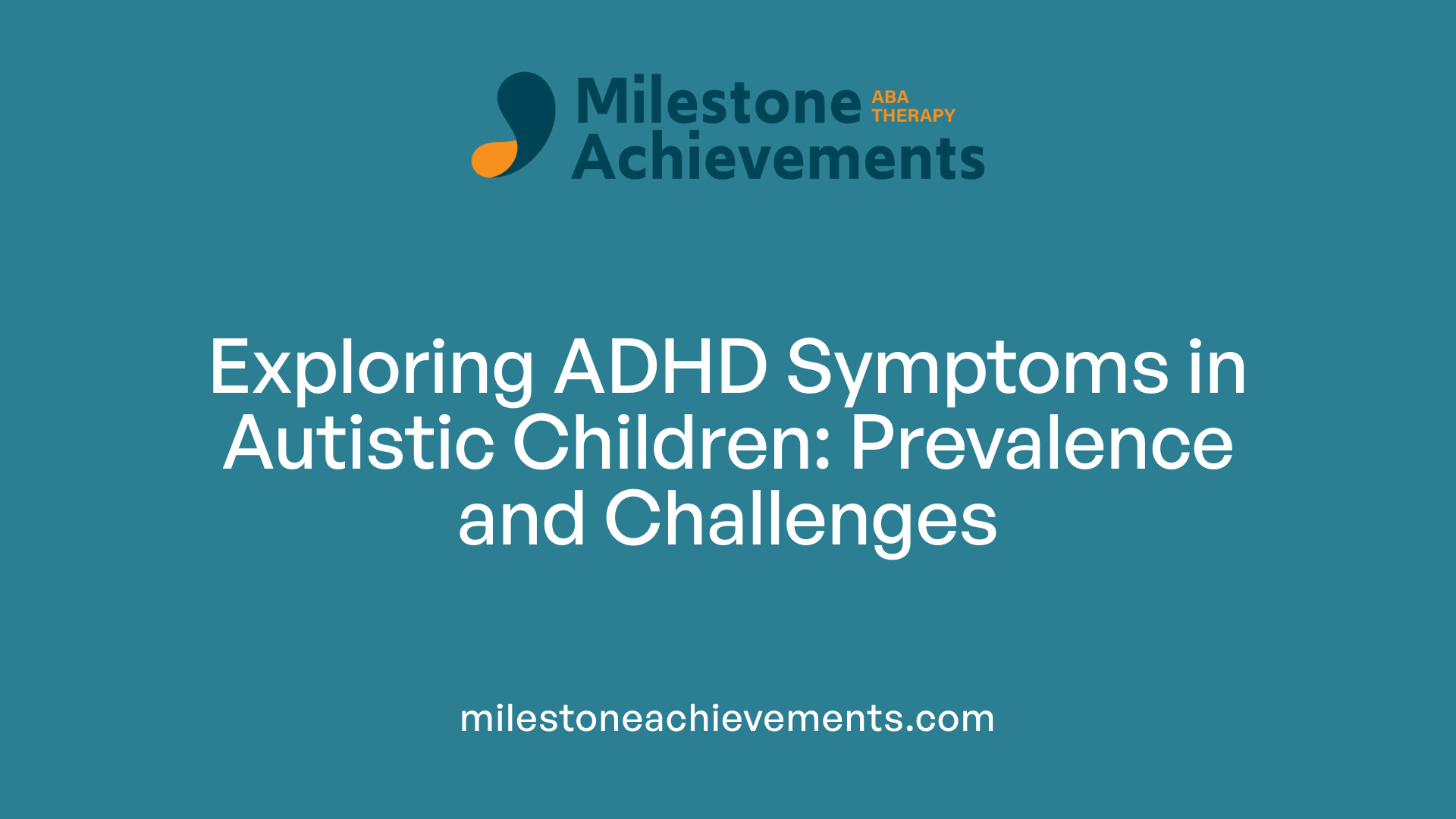 Milestone ABA THERAPY Achievements

Exploring ADHD Symptoms in Autistic Children: Prevalence and Challenges

milestoneachievements.com